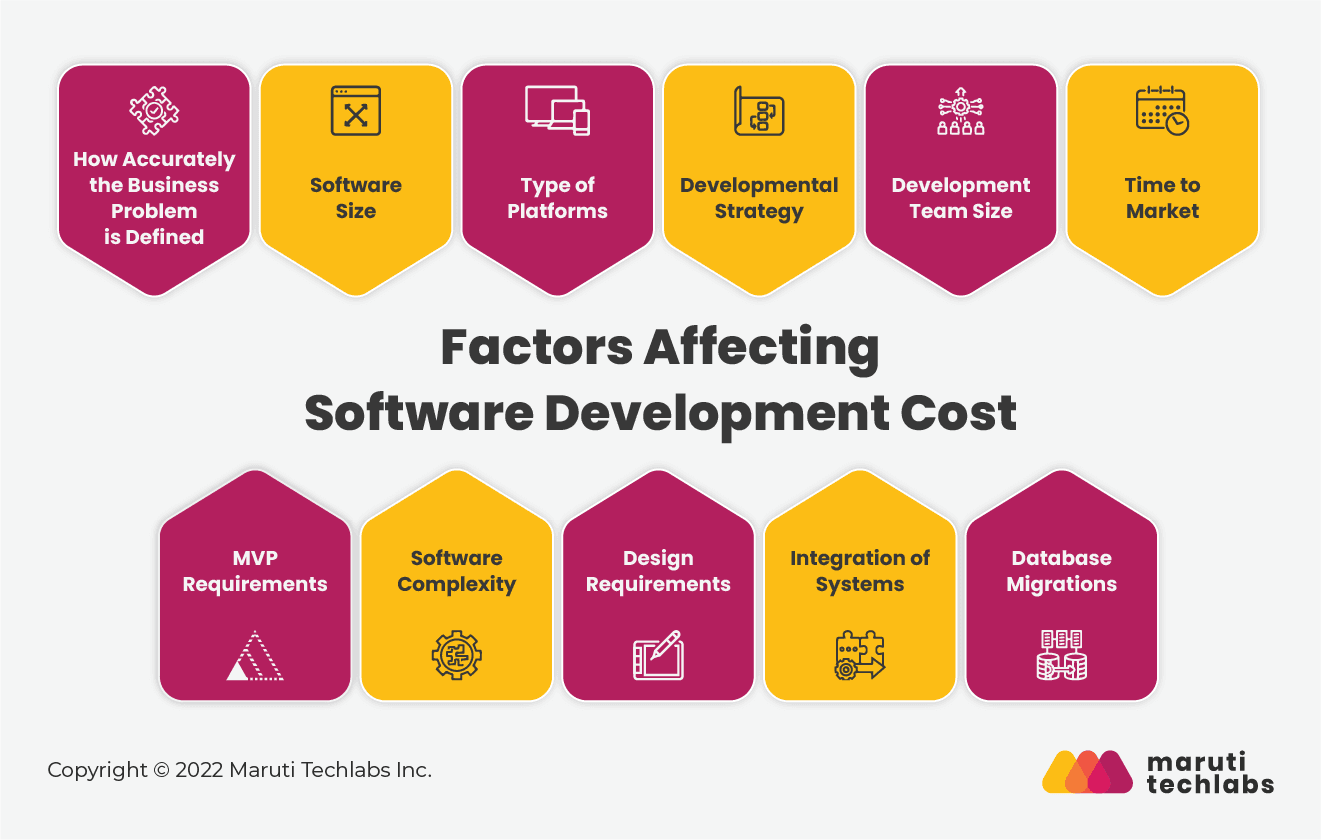 How Accurately the Business Problem is Defined

Software Size

Type of Platforms

Developmental Strategy

Development Team Size

Time to Market

Factors Affecting Software Development Cost

MVP Requirements

Software Complexity

Design Requirements

Integration of Systems

Database Migrations

Copyright © 2022 Maruti Techlabs Inc.

maruti techlabs